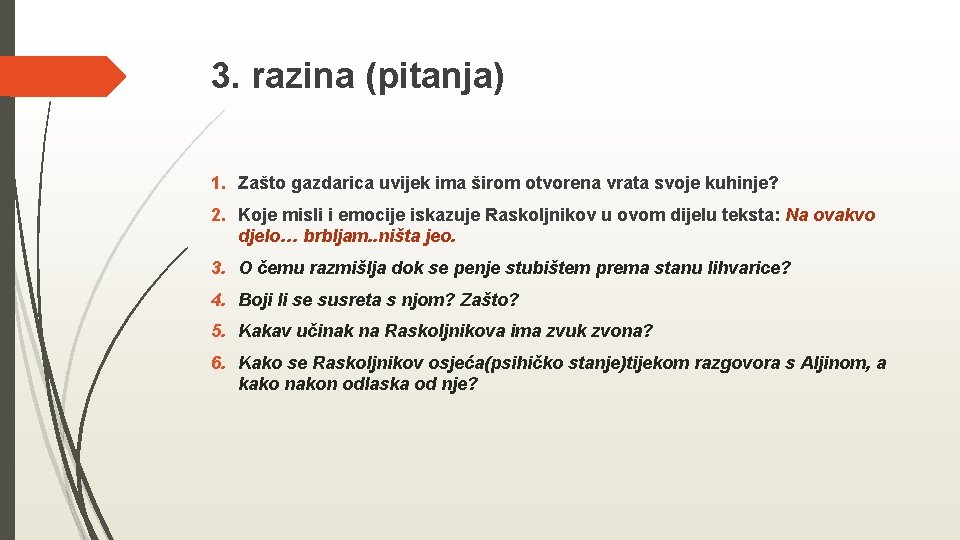 3. razina (pitanja)

1. Zašto gazdarica uvijek ima širom otvorena vrata svoje kuhinje?

2. Koje misli i emocije iskazuje Raskoljnikov u ovom dijelu teksta: Na ovakvo djelo… brbljam..ništa jeo.

3. O čemu razmišlja dok se penje stubištem prema stanu lihvarice?

4. Boji li se susreta s njom? Zašto?

5. Kakav učinak na Raskoljnikova ima zvuk zvona?

6. Kako se Raskoljnikov osjeća(psihičko stanje)tijekom razgovora s Aljinom, a kako nakon odlaska od nje?